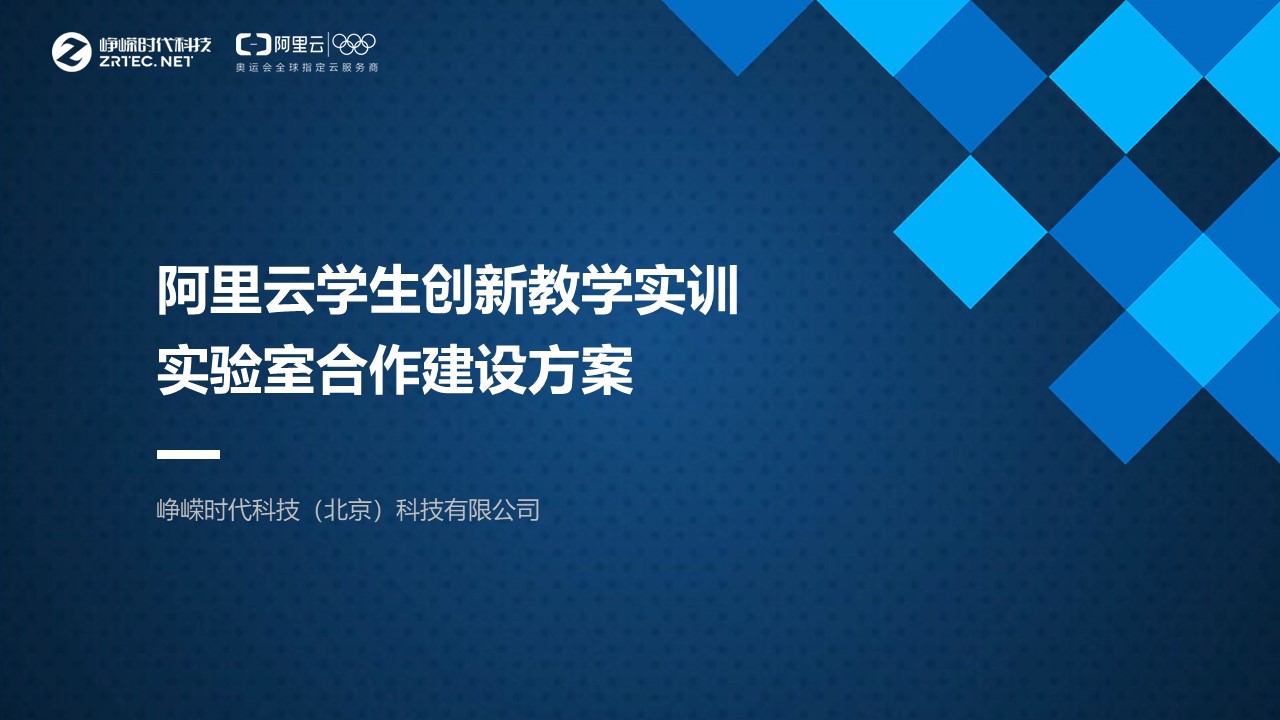 峥嵘时代科技
ZRTEC.NET

阿里云
奥运会全球指定云服务商

阿里云学生创新教学实训
实验室合作建设方案

峥嵘时代科技（北京）科技有限公司